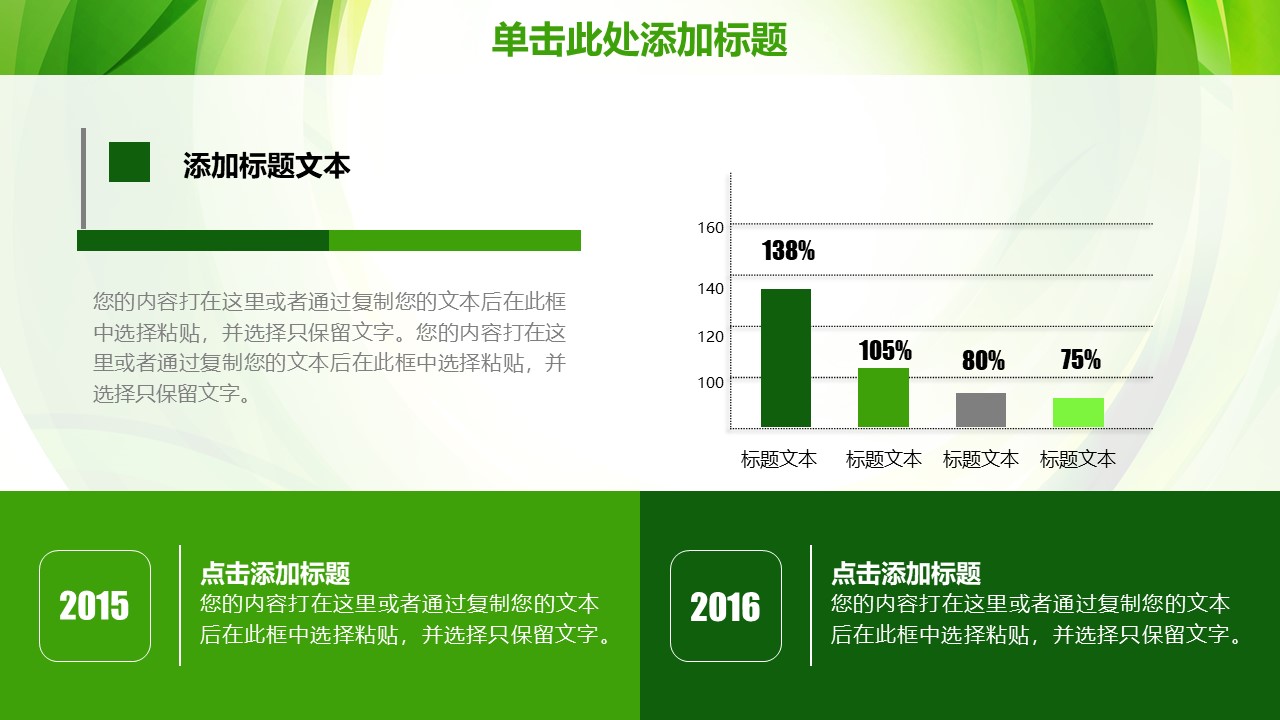 单击此处添加标题

添加标题文本

您的内容打在这里或者通过复制您的文本后在此框中选择粘贴，并选择只保留文字。您的内容打在这里或者通过复制您的文本后在此框中选择粘贴，并选择只保留文字。

160
140
120
100
138%
105%
80%
75%
标题文本 标题文本 标题文本 标题文本

2015

点击添加标题
您的内容打在这里或者通过复制您的文本后在此框中选择粘贴，并选择只保留文字。

2016

点击添加标题
您的内容打在这里或者通过复制您的文本后在此框中选择粘贴，并选择只保留文字。